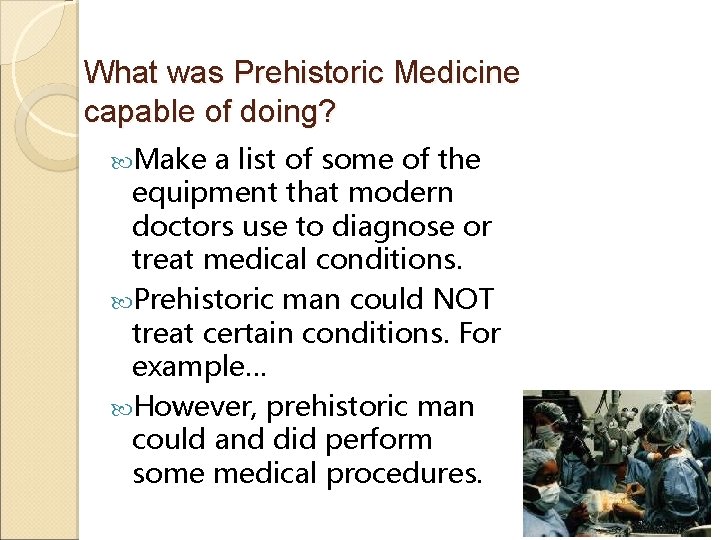 What was Prehistoric Medicine capable of doing?

Make a list of some of the equipment that modern doctors use to diagnose or treat medical conditions.

Prehistoric man could NOT treat certain conditions. For example…

However, prehistoric man could and did perform some medical procedures.